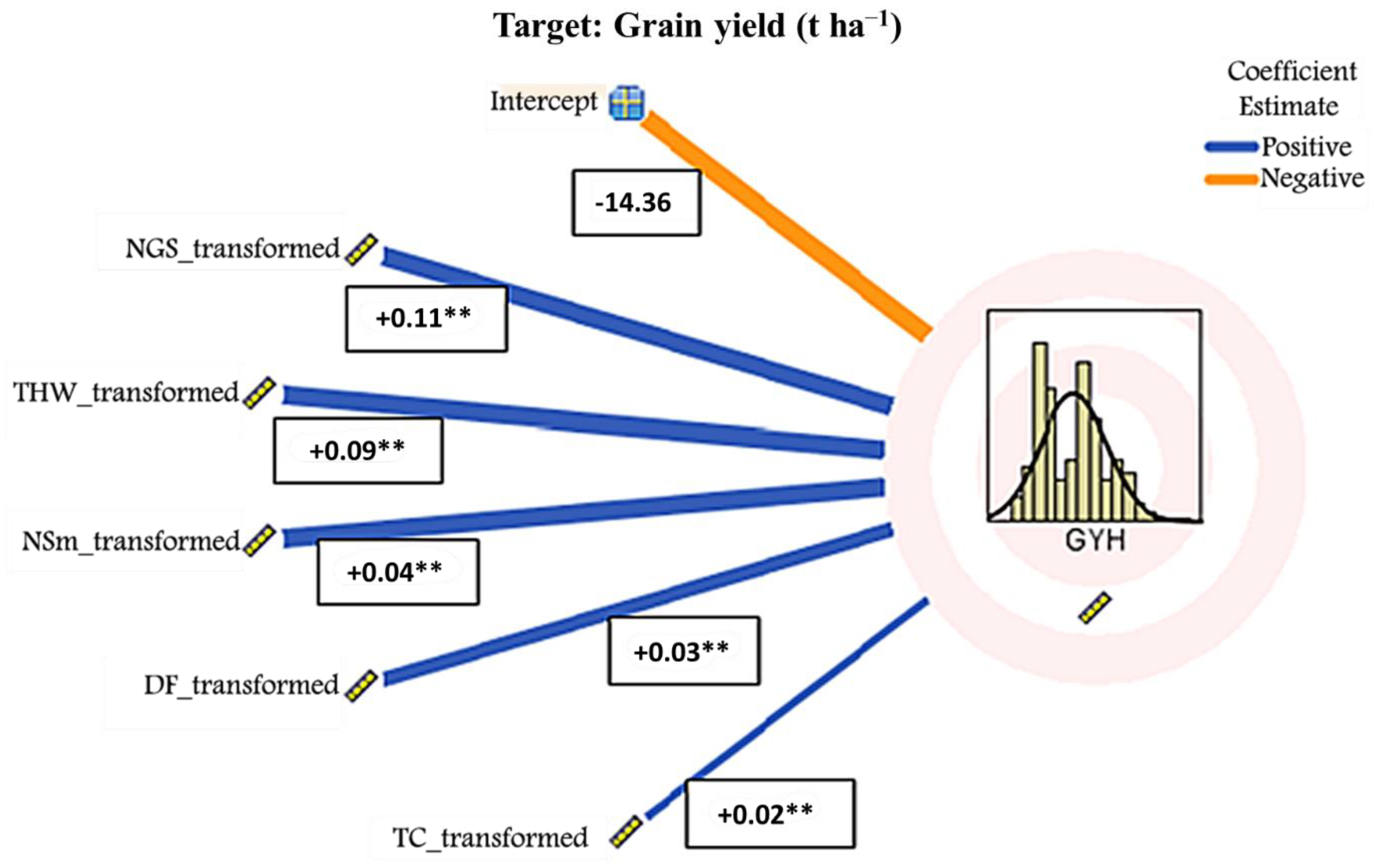 Target: Grain yield (t ha$^{-1}$)

Coefficient Estimate
Positive
Negative

Intercept
-14.36

NGS_transformed
+0.11**

THW_transformed
+0.09**

NSm_transformed
+0.04**

DF_transformed
+0.03**

TC_transformed
+0.02**

GYH